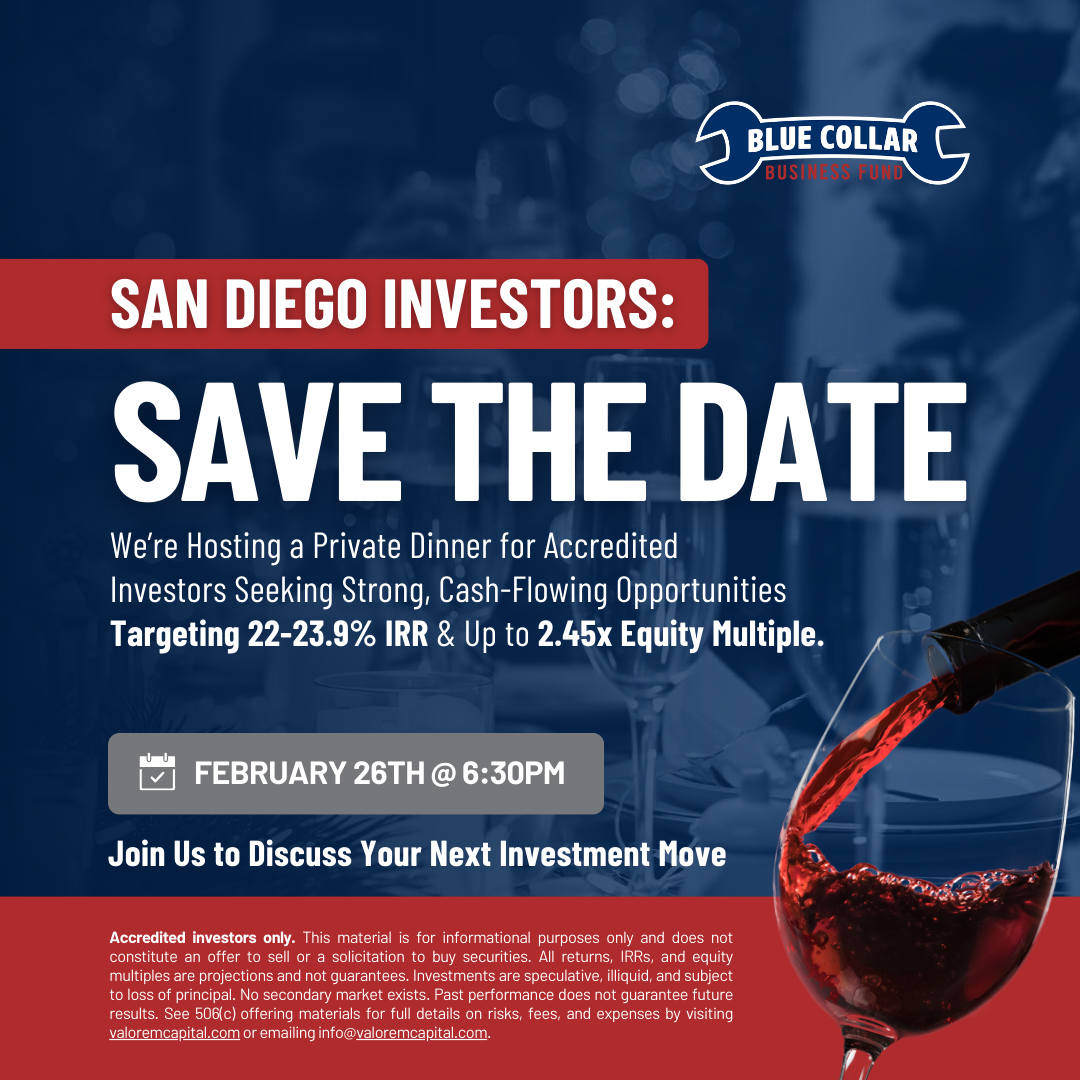 BLUE COLLAR
BUSINESS FUND

SAN DIEGO INVESTORS:

SAVE THE DATE

We're Hosting a Private Dinner for Accredited Investors Seeking Strong, Cash-Flowing Opportunities Targeting 22-23.9% IRR & Up to 2.45x Equity Multiple.

FEBRUARY 26TH @ 6:30PM

Join Us to Discuss Your Next Investment Move

Accredited investors only. This material is for informational purposes only and does not constitute an offer to sell or a solicitation to buy securities. All returns, IRRs, and equity multiples are projections and not guarantees. Investments are speculative, illiquid, and subject to loss of principal. No secondary market exists. Past performance does not guarantee future results. See 506(c) offering materials for full details on risks, fees, and expenses by visiting valoremcapital.com or emailing info@valoremcapital.com.